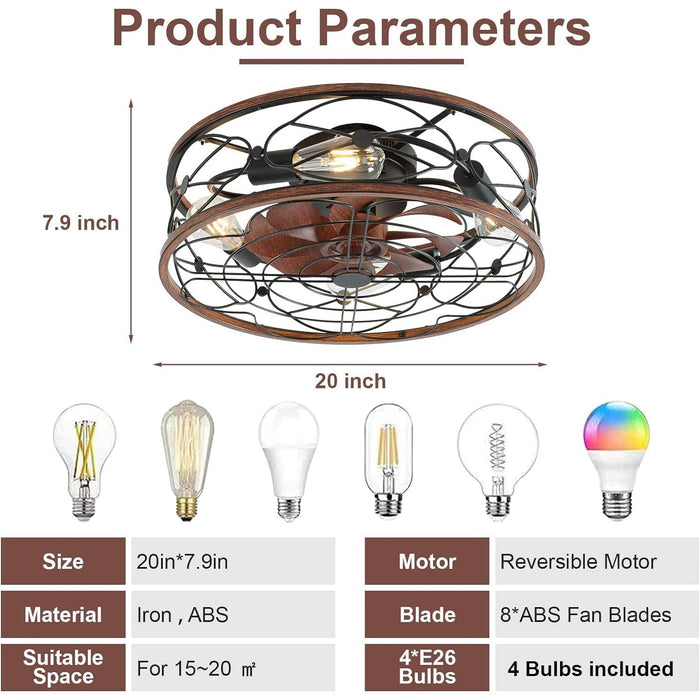 Product Parameters

7.9 inch

20 inch

| Size | 20in*7.9in |
|---|---|
| Material | Iron , ABS |
| Suitable Space | For 15~20 ㎡ |

| Motor | Reversible Motor |
|---|---|
| Blade | 8*ABS Fan Blades |
| 4*E26 Bulbs | 4 Bulbs included |